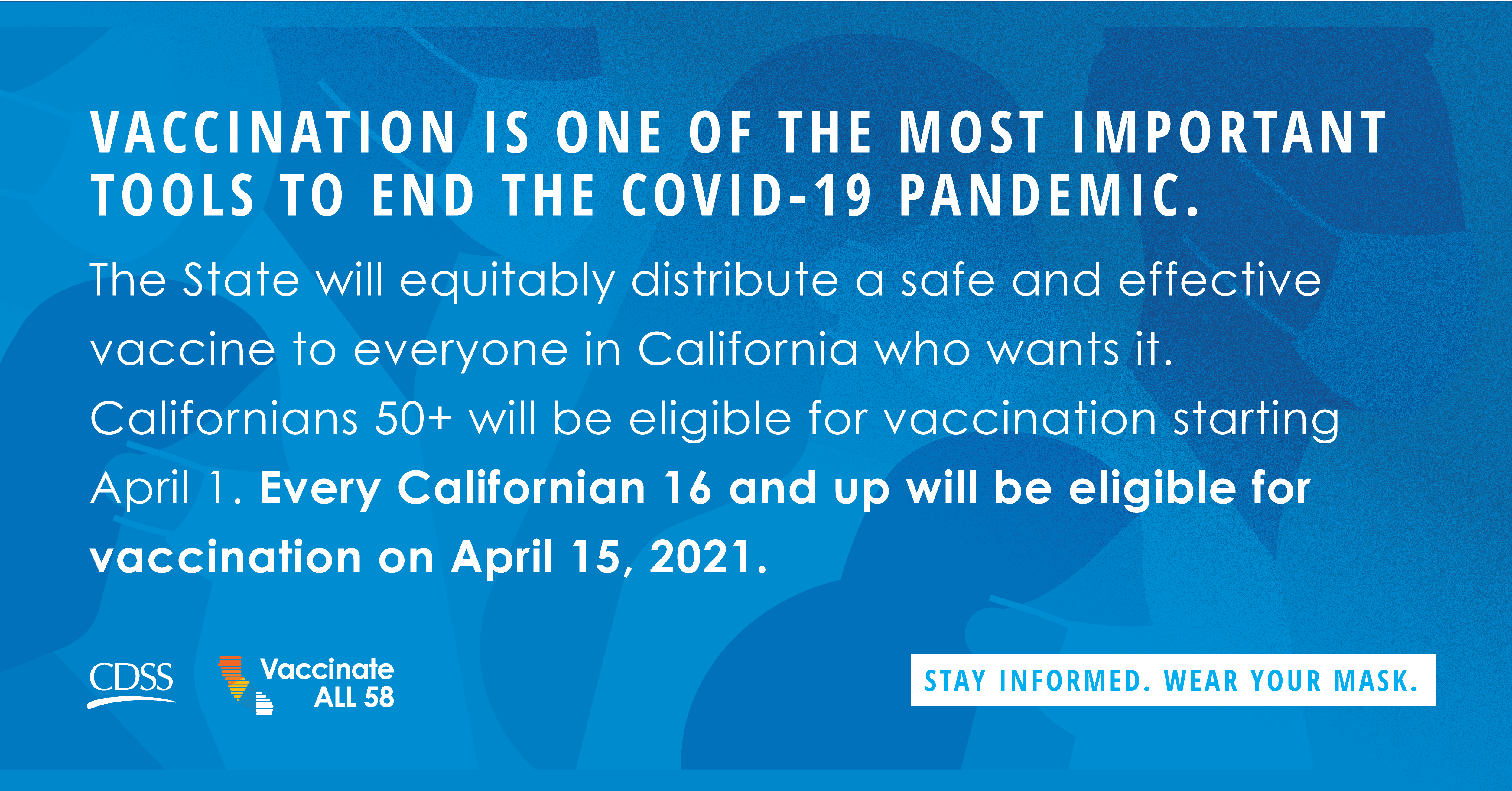 VACCINATION IS ONE OF THE MOST IMPORTANT TOOLS TO END THE COVID-19 PANDEMIC.

The State will equitably distribute a safe and effective vaccine to everyone in California who wants it. Californians 50+ will be eligible for vaccination starting April 1. Every Californian 16 and up will be eligible for vaccination on April 15, 2021.

CDSS

Vaccinate ALL 58

STAY INFORMED. WEAR YOUR MASK.